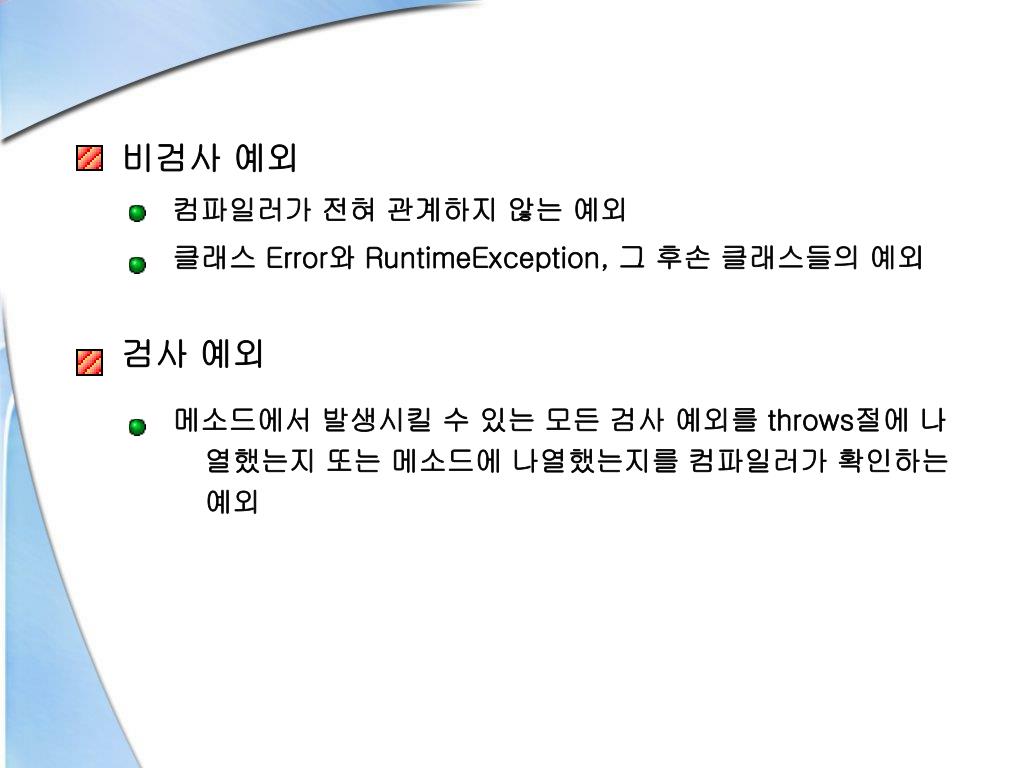 비검사 예외

컴파일러가 전혀 관계하지 않는 예외

클래스 Error와 RuntimeException, 그 후손 클래스들의 예외

검사 예외

메소드에서 발생시킬 수 있는 모든 검사 예외를 throws절에 나열했는지 또는 메소드에 나열했는지를 컴파일러가 확인하는 예외